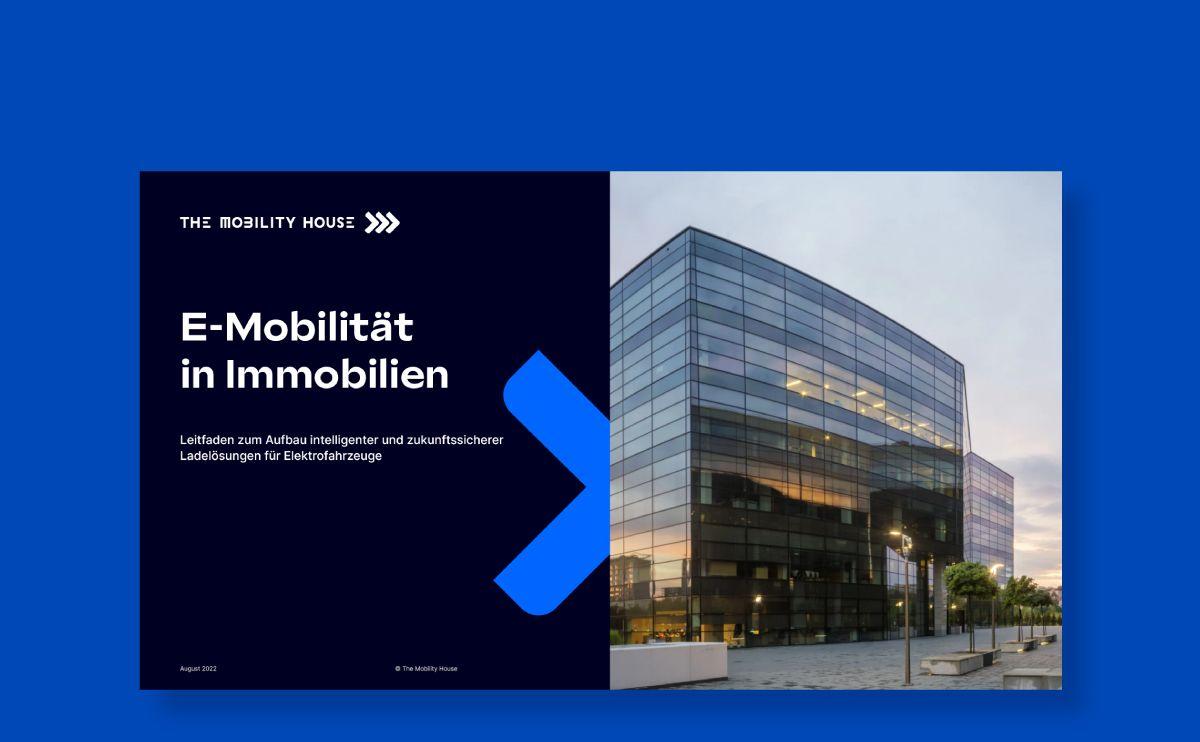 THE MOBILITY HOUSE

E-Mobilität in Immobilien

Leitfaden zum Aufbau intelligenter und zukunftssicherer Ladelösungen für Elektrofahrzeuge

August 2022

© The Mobility House